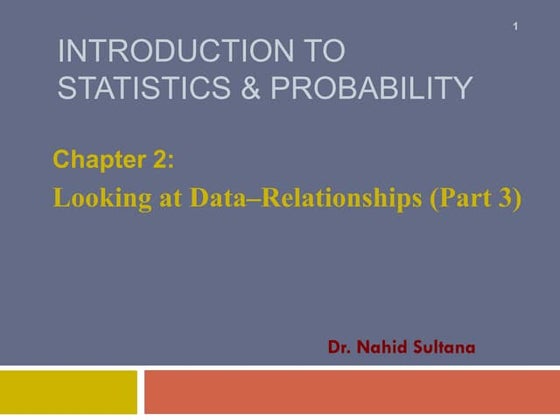 1

INTRODUCTION TO STATISTICS & PROBABILITY

Chapter 2:

Looking at Data–Relationships (Part 3)

Dr. Nahid Sultana